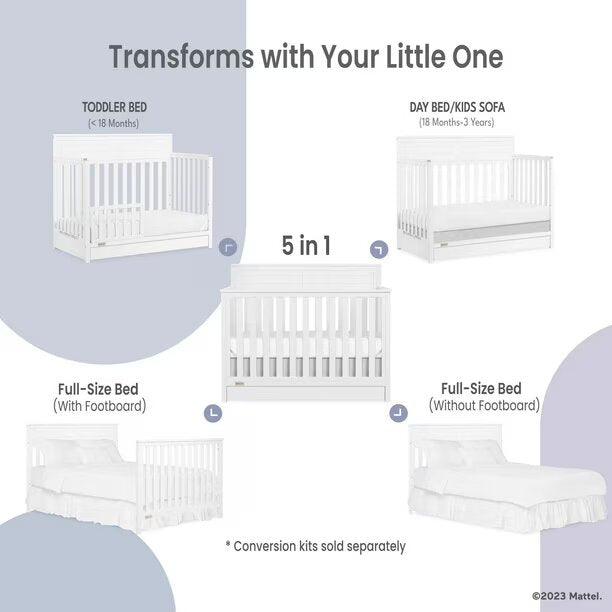 Transforms with Your Little One

TODDLER BED
(< 18 Months)

DAY BED/KIDS SOFA
(18 Months-3 Years)

5 in 1

Full-Size Bed
(With Footboard)

Full-Size Bed
(Without Footboard)

* Conversion kits sold separately

©2023 Mattel.